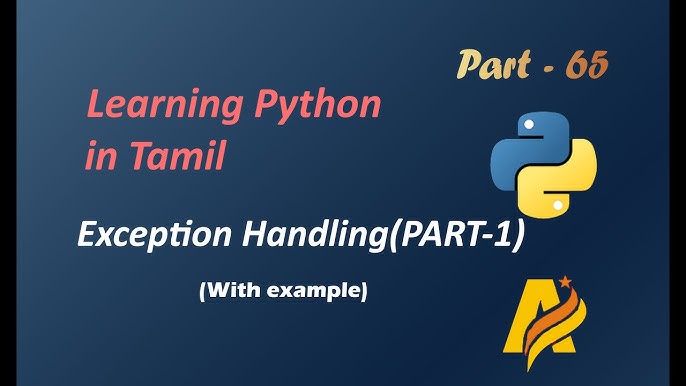 Part - 65

Learning Python in Tamil

Exception Handling(PART-1)

(With example)